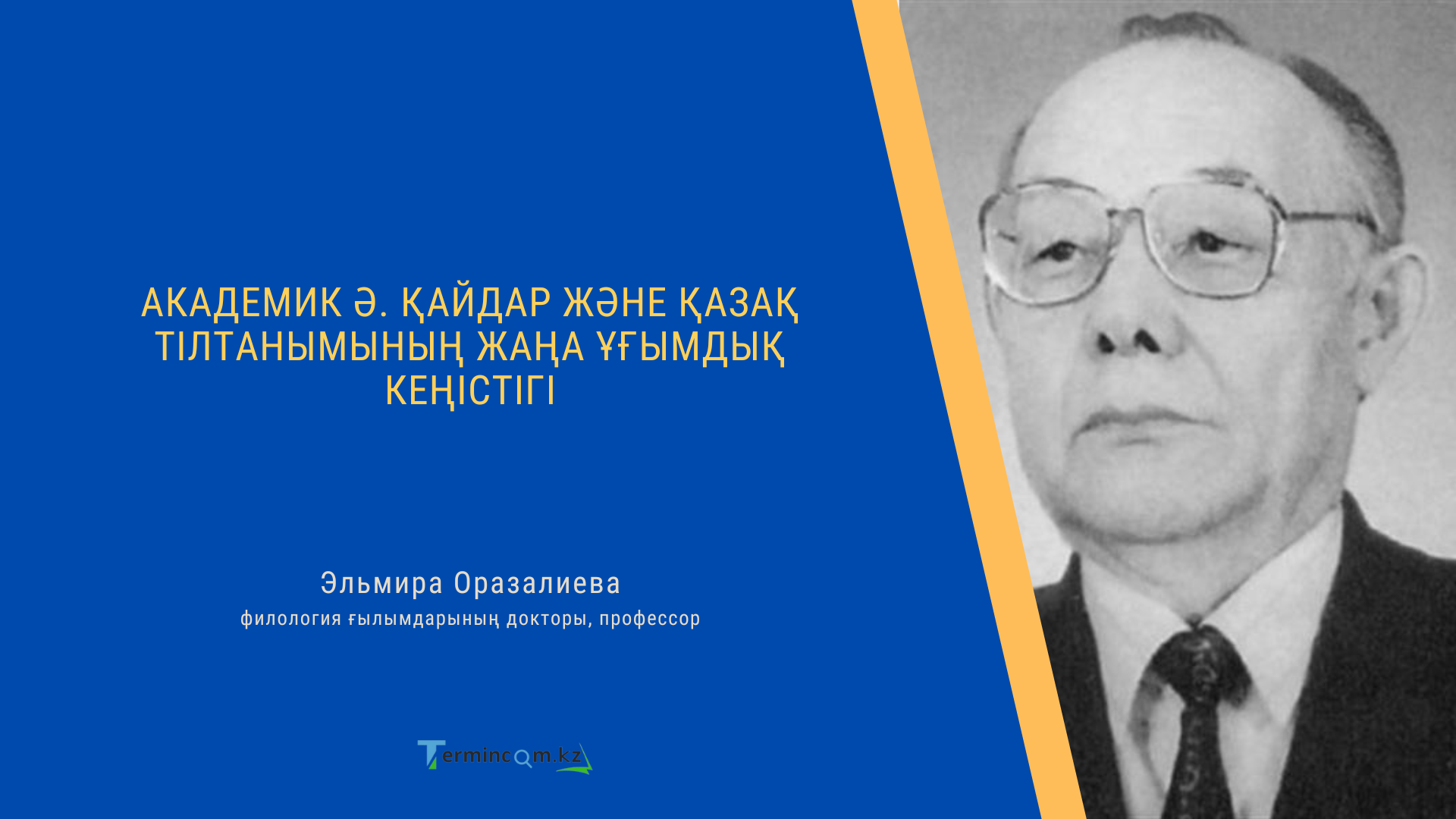 АКАДЕМИК Ә. ҚАЙДАР ЖӘНЕ ҚАЗАҚ ТІЛТАНЫМЫНЫҢ ЖАҢА ҰҒЫМДЫҚ КЕҢІСТІГІ

Эльмира Оразалиева
филология ғылымдарының докторы, профессор

Termincom.kz